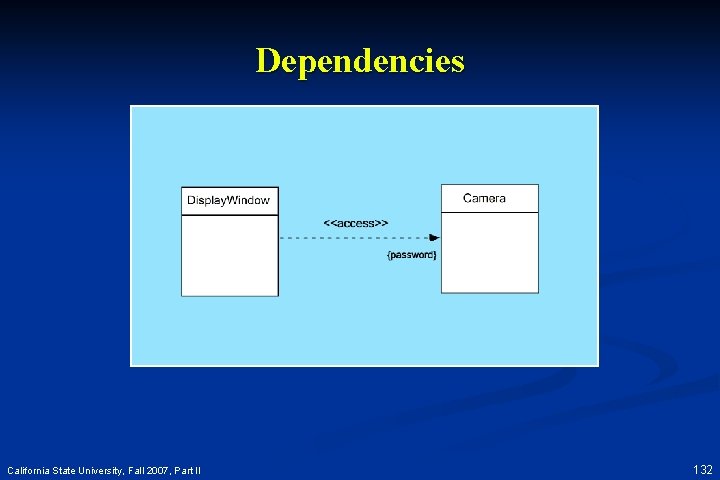 Dependencies

DisplayWindow

<<access>>

{password}

Camera

California State University, Fall 2007, Part II

132